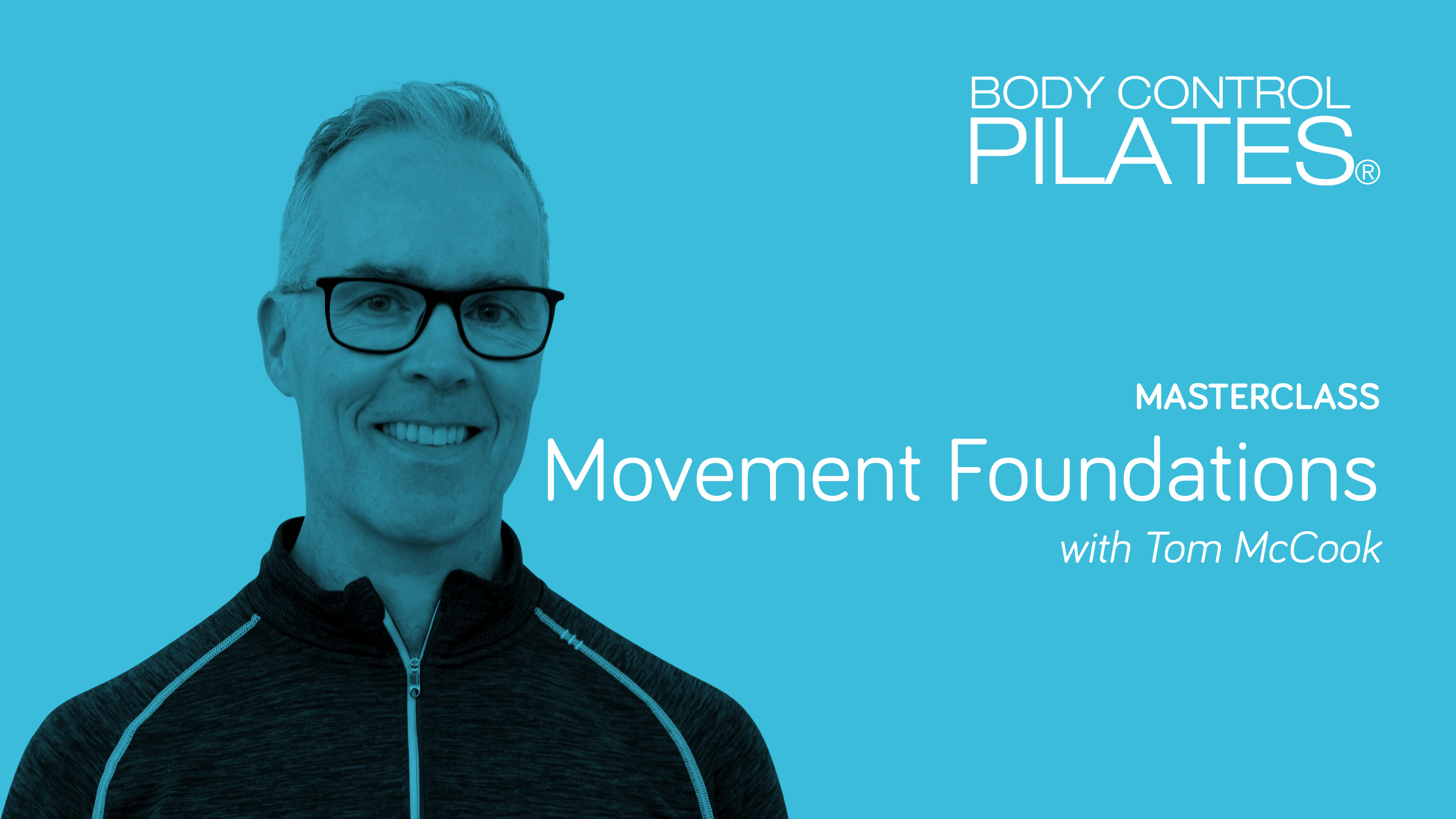 BODY CONTROL
PILATES®

MASTERCLASS
Movement Foundations
with Tom McCook